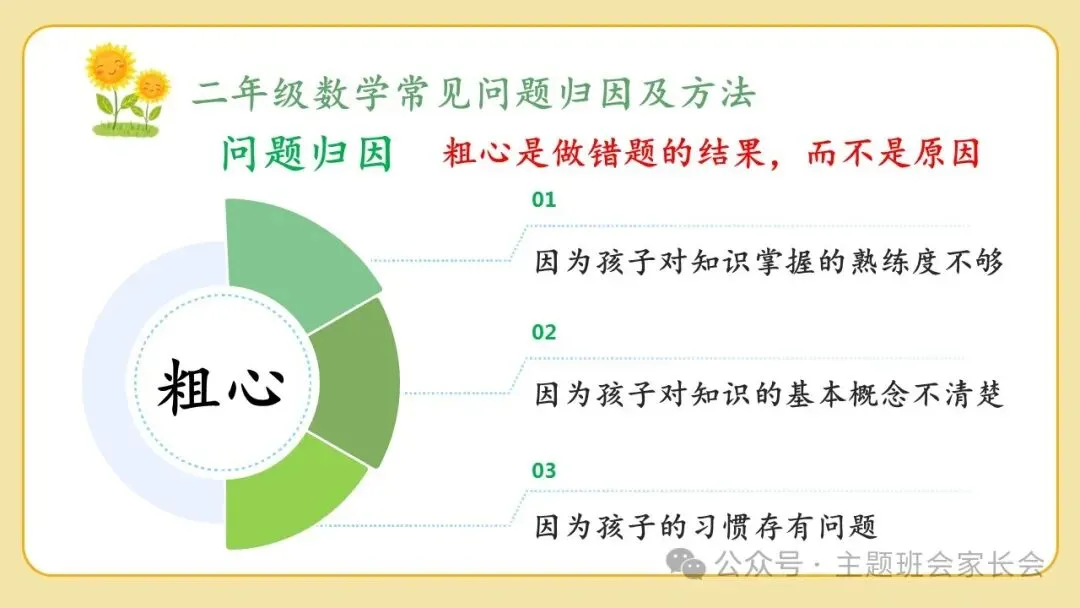 二年级数学常见问题归因及方法

问题归因　粗心是做错题的结果，而不是原因

粗心

01
因为孩子对知识掌握的熟练度不够

02
因为孩子对知识的基本概念不清楚

03
因为孩子的习惯存有问题

公众号 · 主题班会家长会